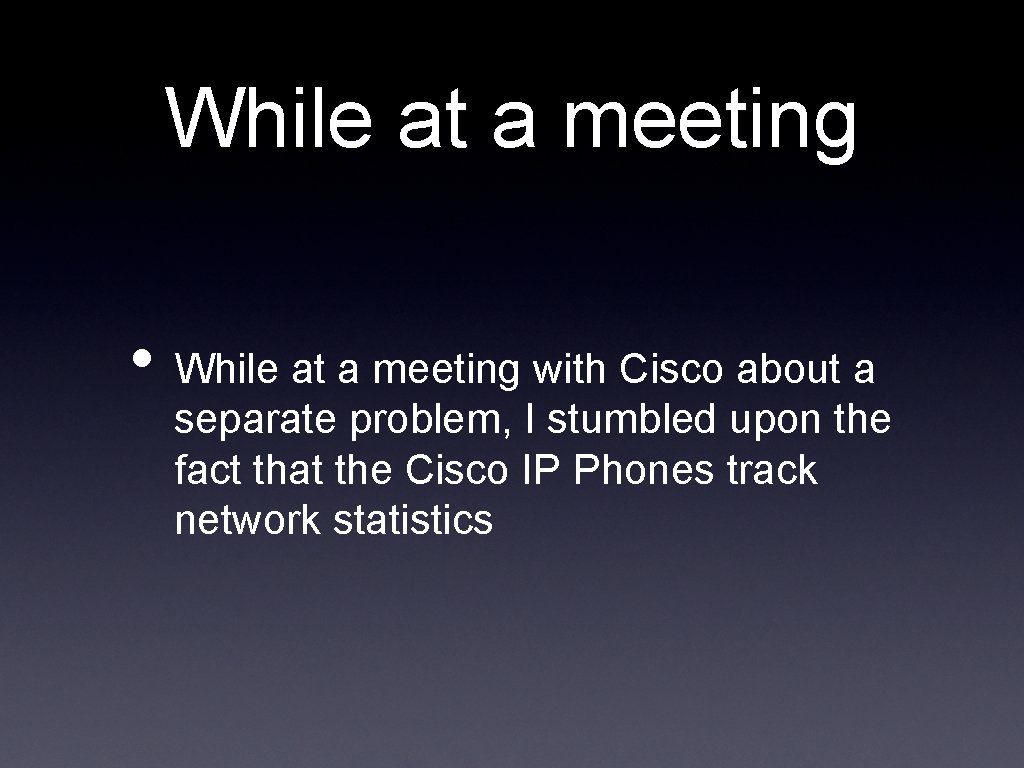 While at a meeting

• While at a meeting with Cisco about a separate problem, I stumbled upon the fact that the Cisco IP Phones track network statistics